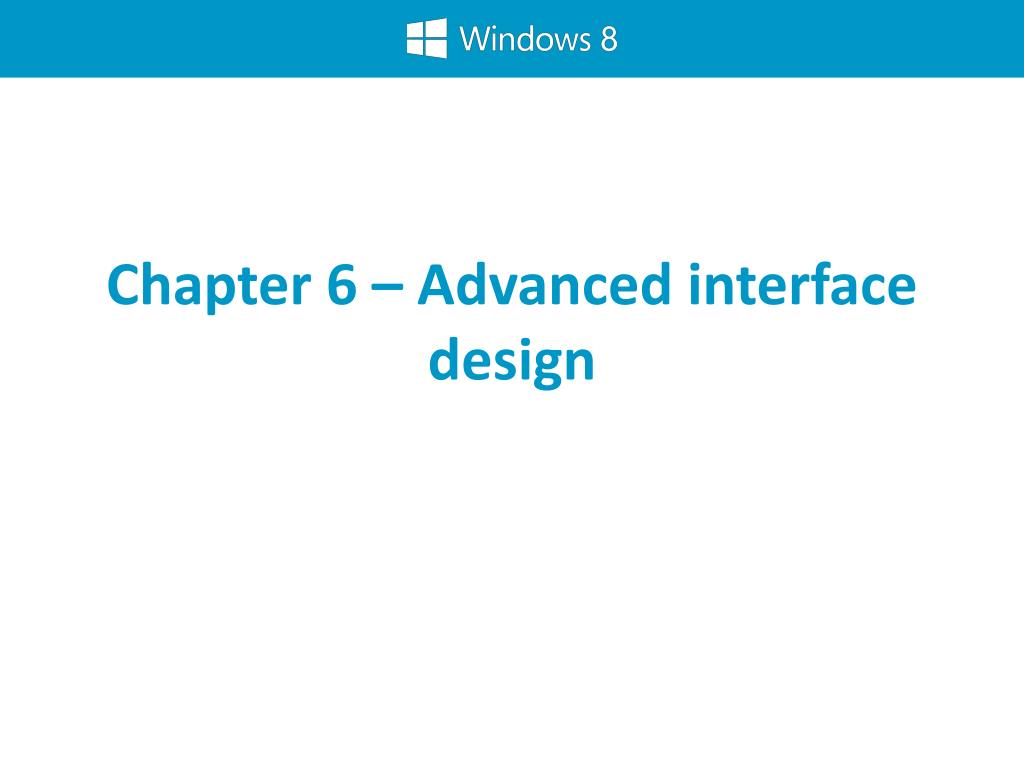 Windows 8

Chapter 6 – Advanced interface design